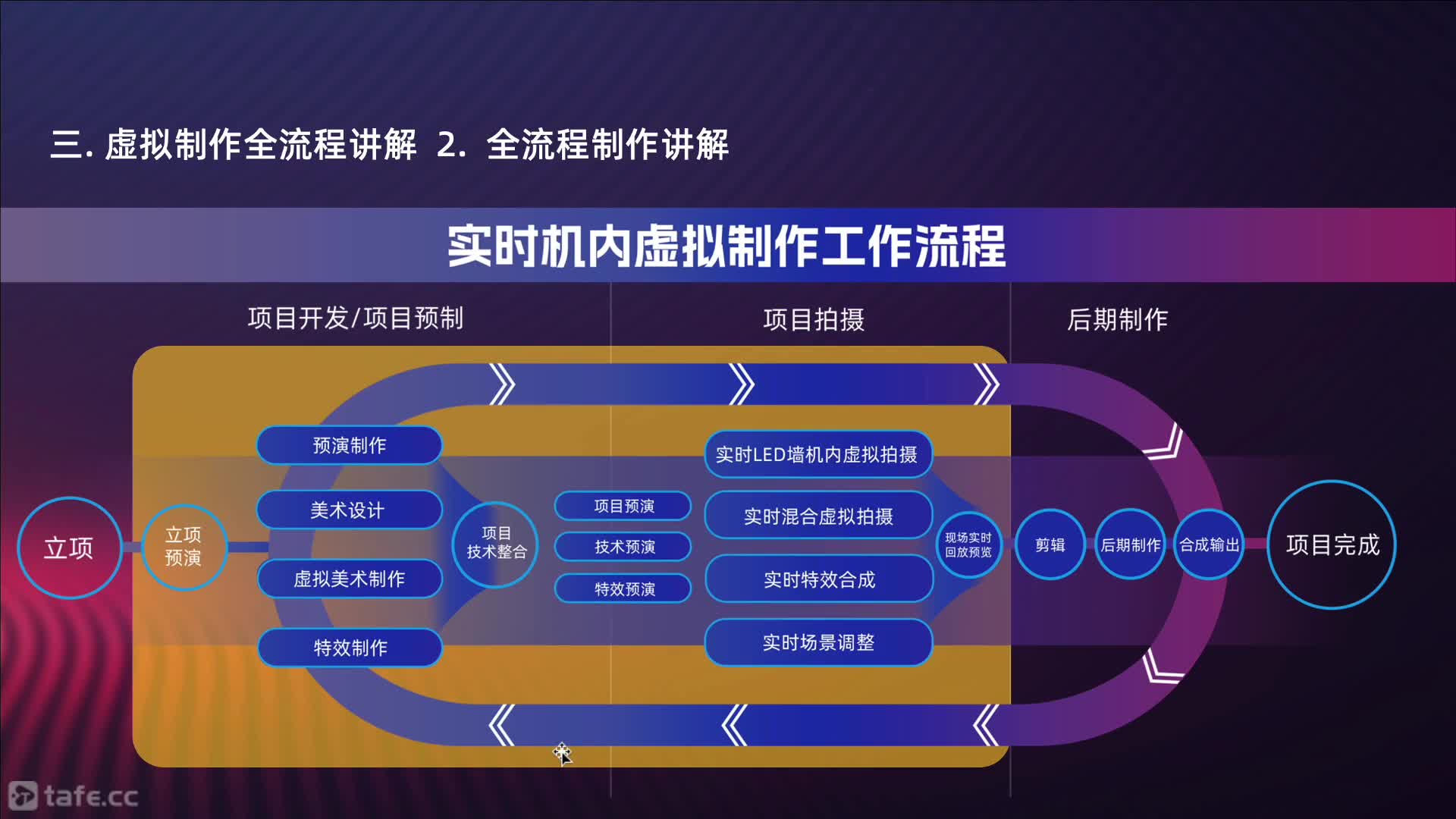 三. 虚拟制作全流程讲解 2. 全流程制作讲解

实时机内虚拟制作工作流程

项目开发/项目预制

项目拍摄

后期制作

立项

立项预演

预演制作

美术设计

虚拟美术制作

特效制作

项目技术整合

项目预演

技术预演

特效预演

实时LED墙机内虚拟拍摄

实时混合虚拟拍摄

实时特效合成

实时场景调整

现场实时回放预览

剪辑

后期制作

合成输出

项目完成

tafe.cc